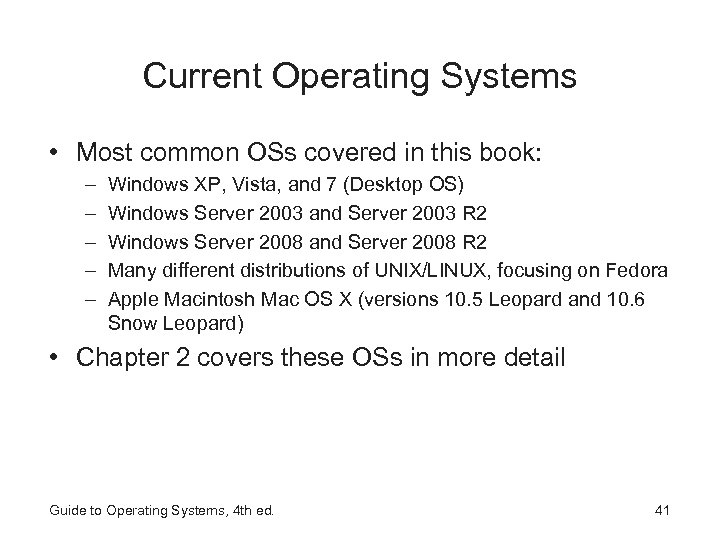 Current Operating Systems

• Most common OSs covered in this book:
– Windows XP, Vista, and 7 (Desktop OS)
– Windows Server 2003 and Server 2003 R2
– Windows Server 2008 and Server 2008 R2
– Many different distributions of UNIX/LINUX, focusing on Fedora
– Apple Macintosh Mac OS X (versions 10.5 Leopard and 10.6 Snow Leopard)

• Chapter 2 covers these OSs in more detail

Guide to Operating Systems, 4th ed.

41